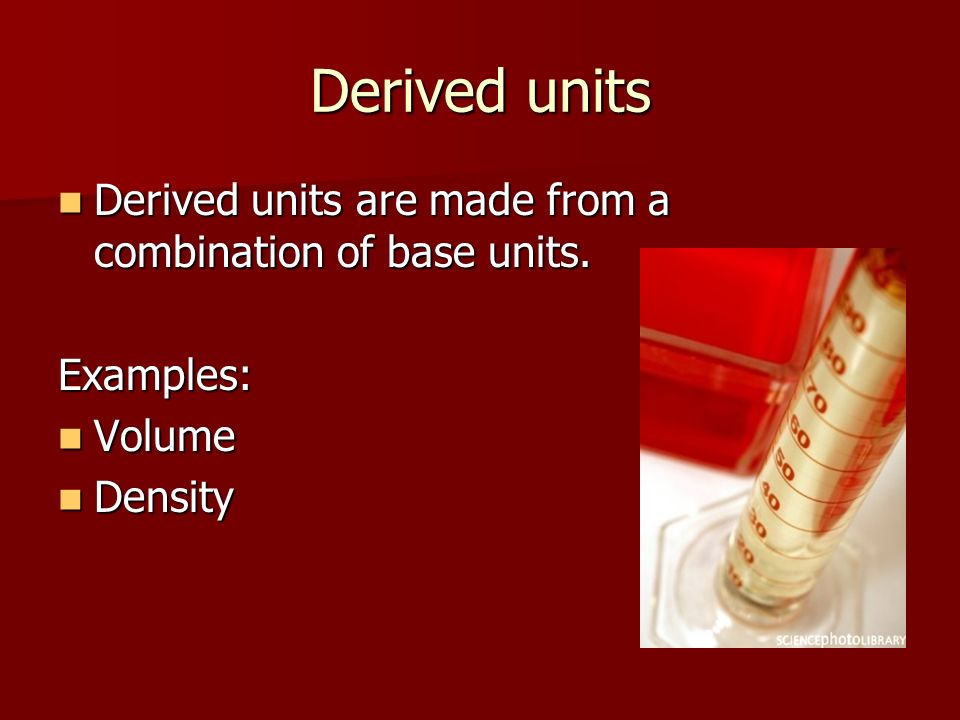 Derived units

Derived units are made from a combination of base units.

Examples:
Volume
Density

90
80
70
60
50
40
30
20
10

SCIENCEphotoLIBRARY